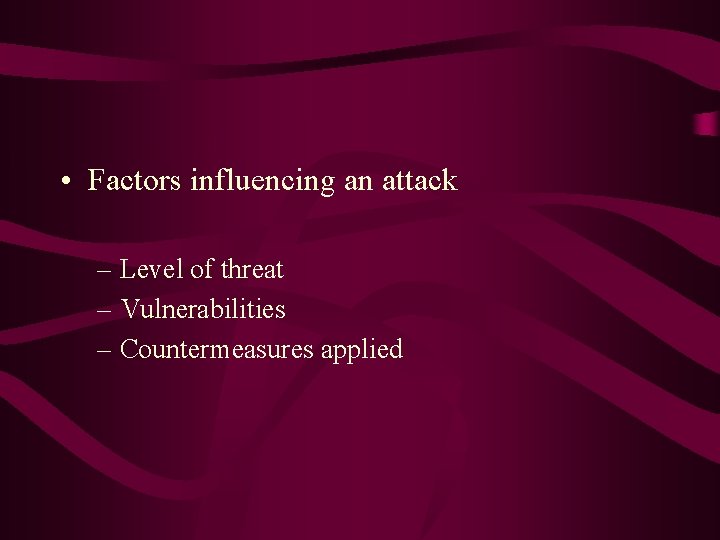 • Factors influencing an attack

– Level of threat
– Vulnerabilities
– Countermeasures applied